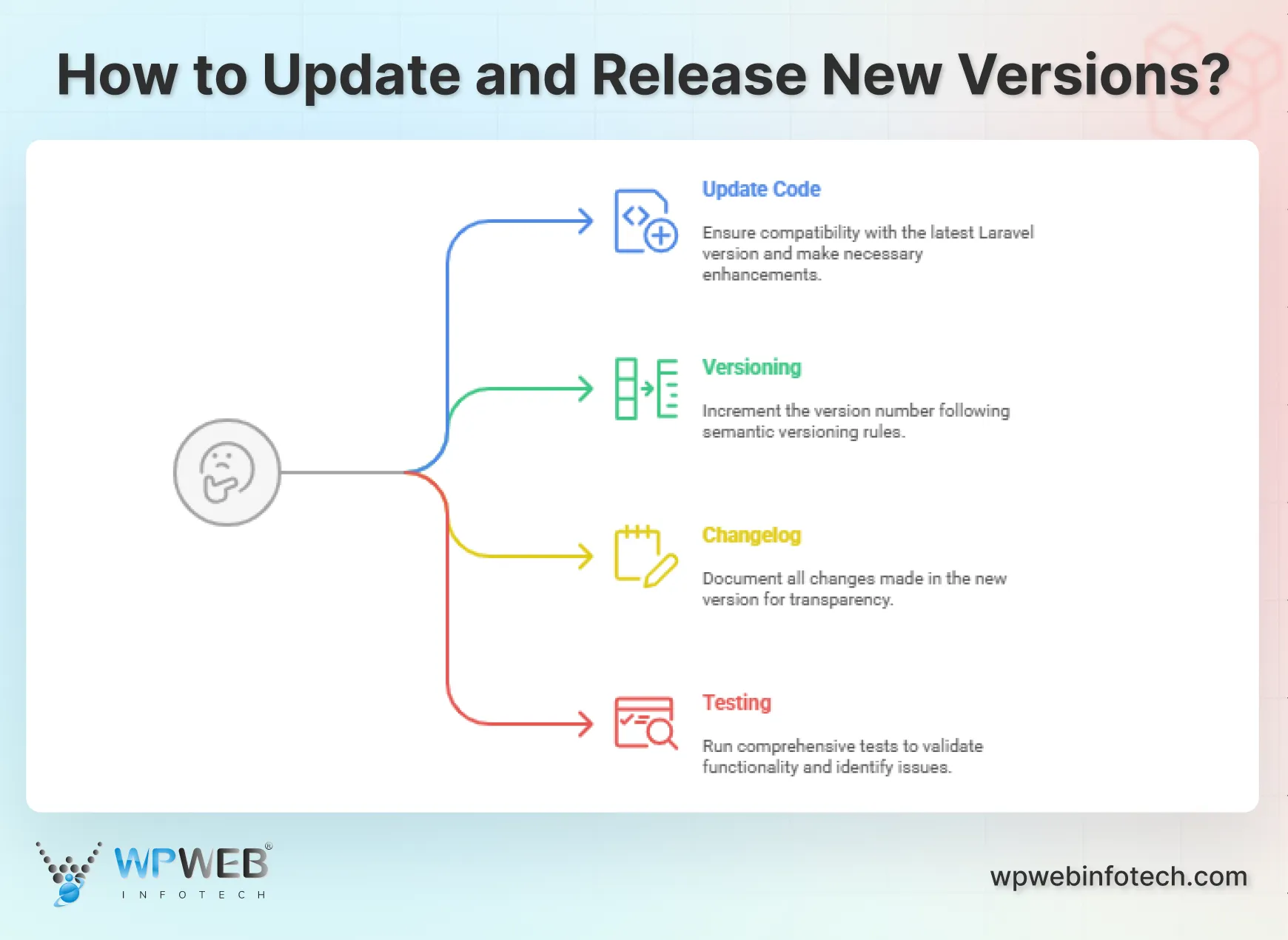 How to Update and Release New Versions?

Update Code

Ensure compatibility with the latest Laravel version and make necessary enhancements.

Versioning

Increment the version number following semantic versioning rules.

Changelog

Document all changes made in the new version for transparency.

Testing

Run comprehensive tests to validate functionality and identify issues.

WPWEB® INFOTECH

wpwebinfotech.com